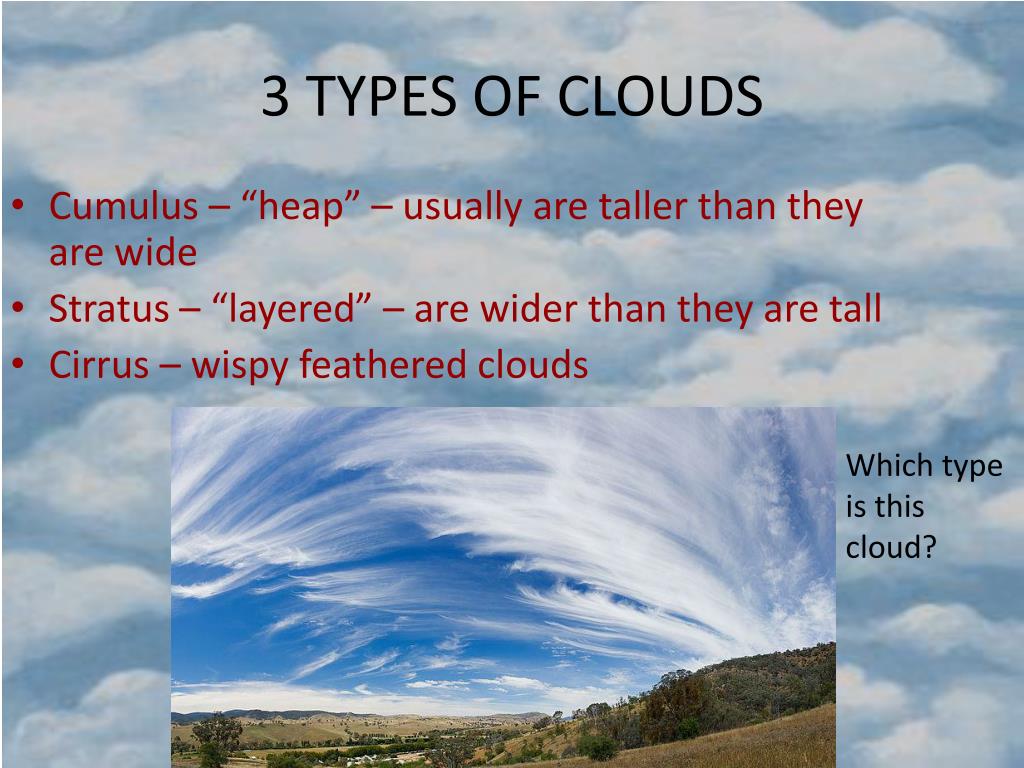 3 TYPES OF CLOUDS

• Cumulus – “heap” – usually are taller than they are wide
• Stratus – “layered” – are wider than they are tall
• Cirrus – wispy feathered clouds

Which type is this cloud?